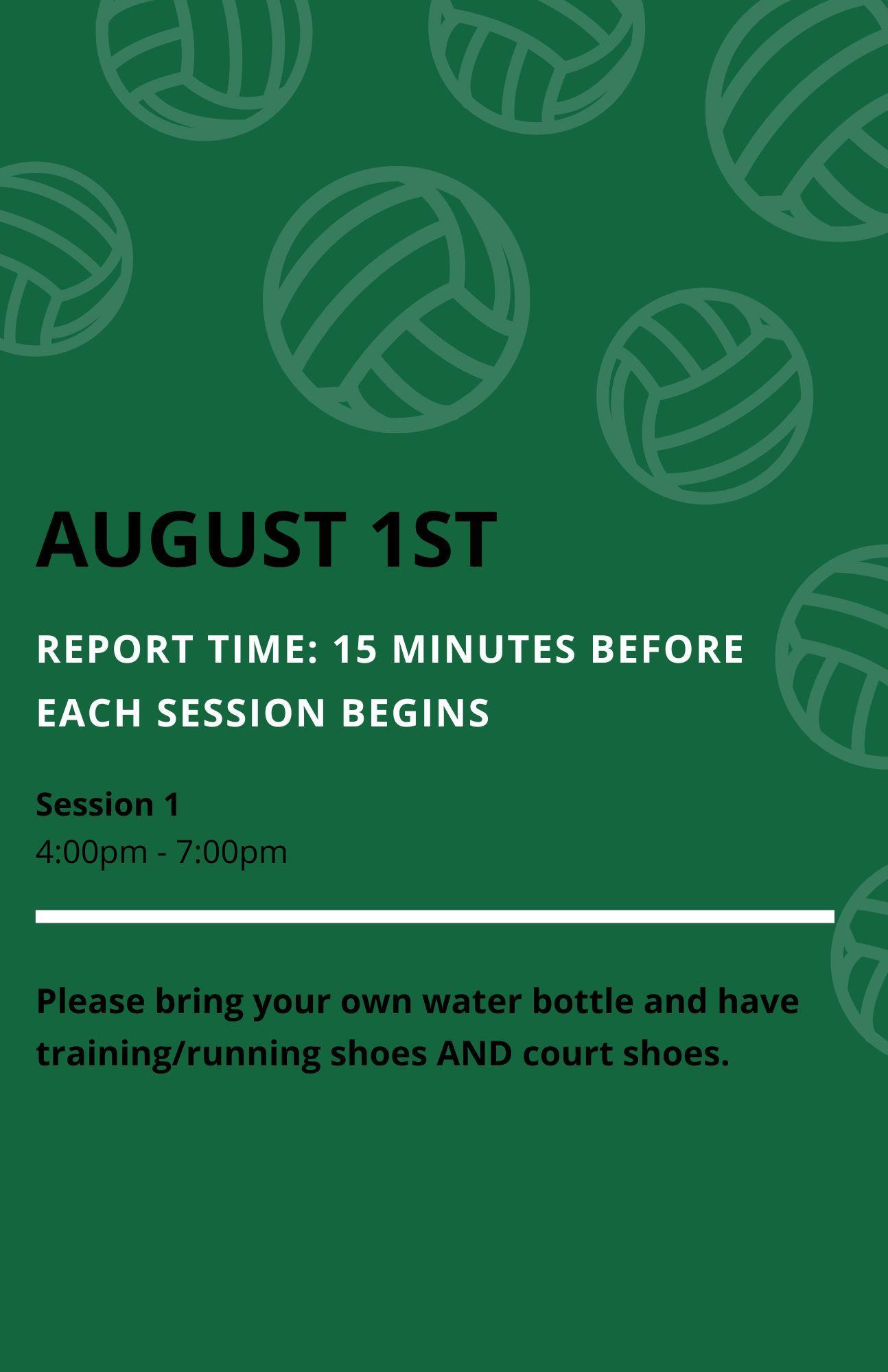 AUGUST 1ST

REPORT TIME: 15 MINUTES BEFORE EACH SESSION BEGINS

Session 1
4:00pm - 7:00pm

Please bring your own water bottle and have training/running shoes AND court shoes.